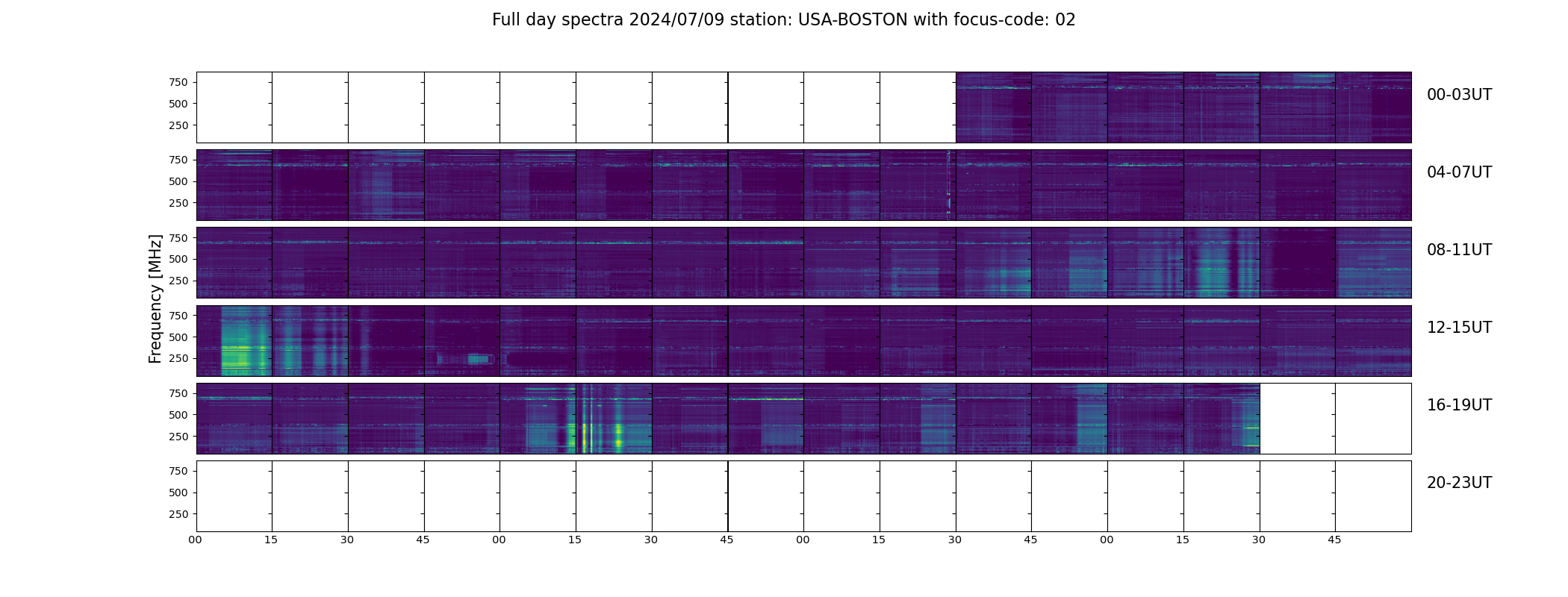 Full day spectra 2024/07/09 station: USA-BOSTON with focus-code: 02

Frequency [MHz]

750
500
250

00-03UT

750
500
250

04-07UT

750
500
250

08-11UT

750
500
250

12-15UT

750
500
250

16-19UT

750
500
250

20-23UT

00 15 30 45 00 15 30 45 00 15 30 45 00 15 30 45